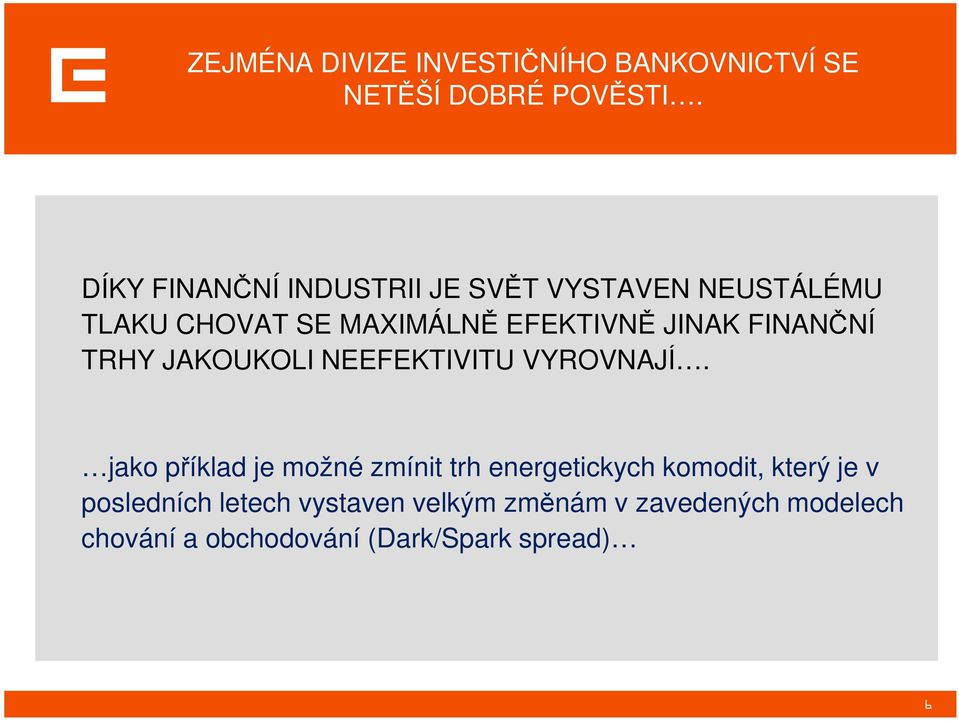 ZEJMÉNA DIVIZE INVESTIČNÍHO BANKOVNICTVÍ SE NETĚŠÍ DOBRÉ POVĚSTI….

DÍKY FINANČNÍ INDUSTRII JE SVĚT VYSTAVEN NEUSTÁLÉMU TLAKU CHOVAT SE MAXIMÁLNĚ EFEKTIVNĚ JINAK FINANČNÍ TRHY JAKOUKOLI NEEFEKTIVITU VYROVNAJÍ….

…jako příklad je možné zmínit trh energetickych komodit, který je v posledních letech vystaven velkým změnám v zavedených modelech chování a obchodování (Dark/Spark spread)…

6